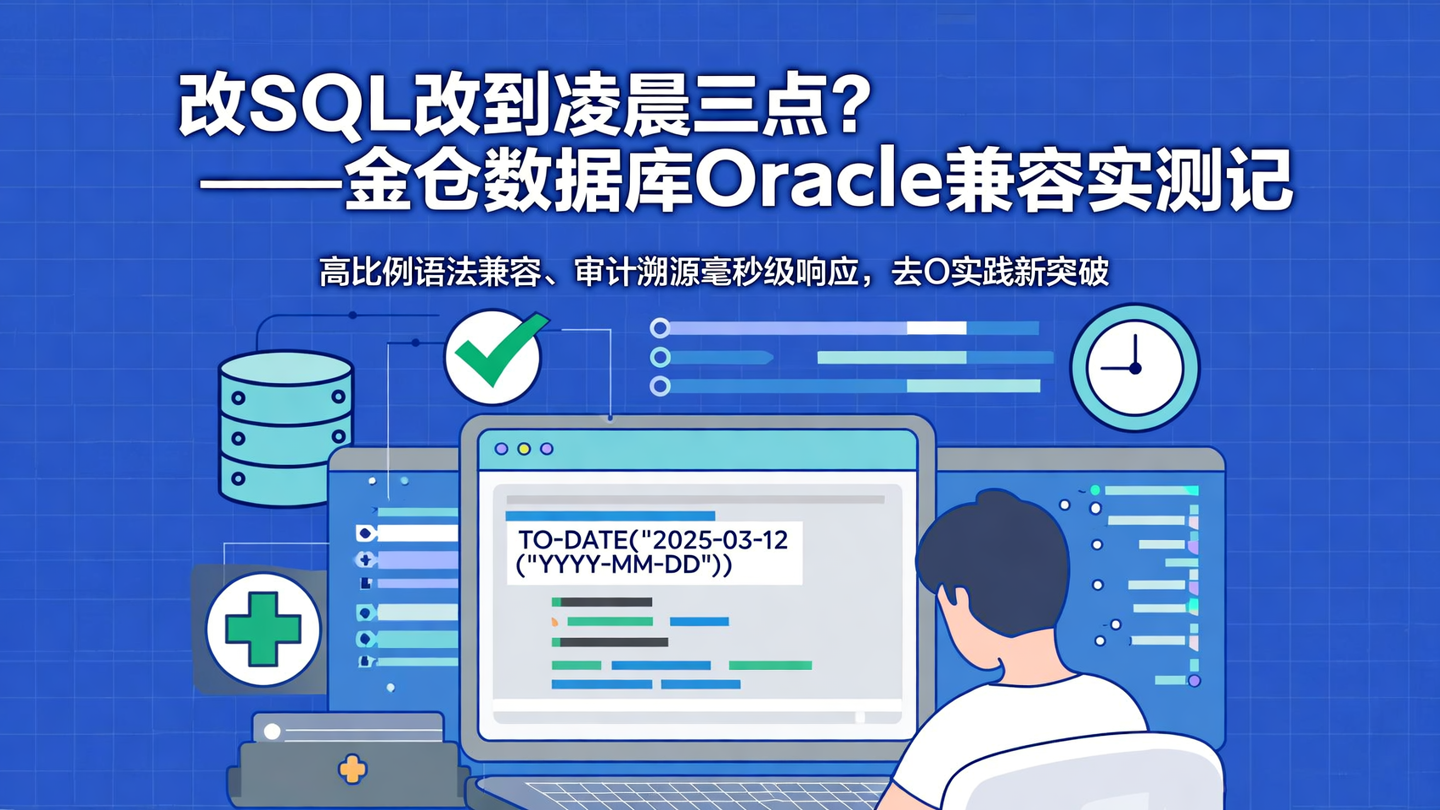 改SQL改到凌晨三点？
——金仓数据库Oracle兼容实测记

高比例语法兼容、审计溯源毫秒级响应，去O实践新突破

TO-DATE("2025-03-12
("YYYY-MM-DD"))